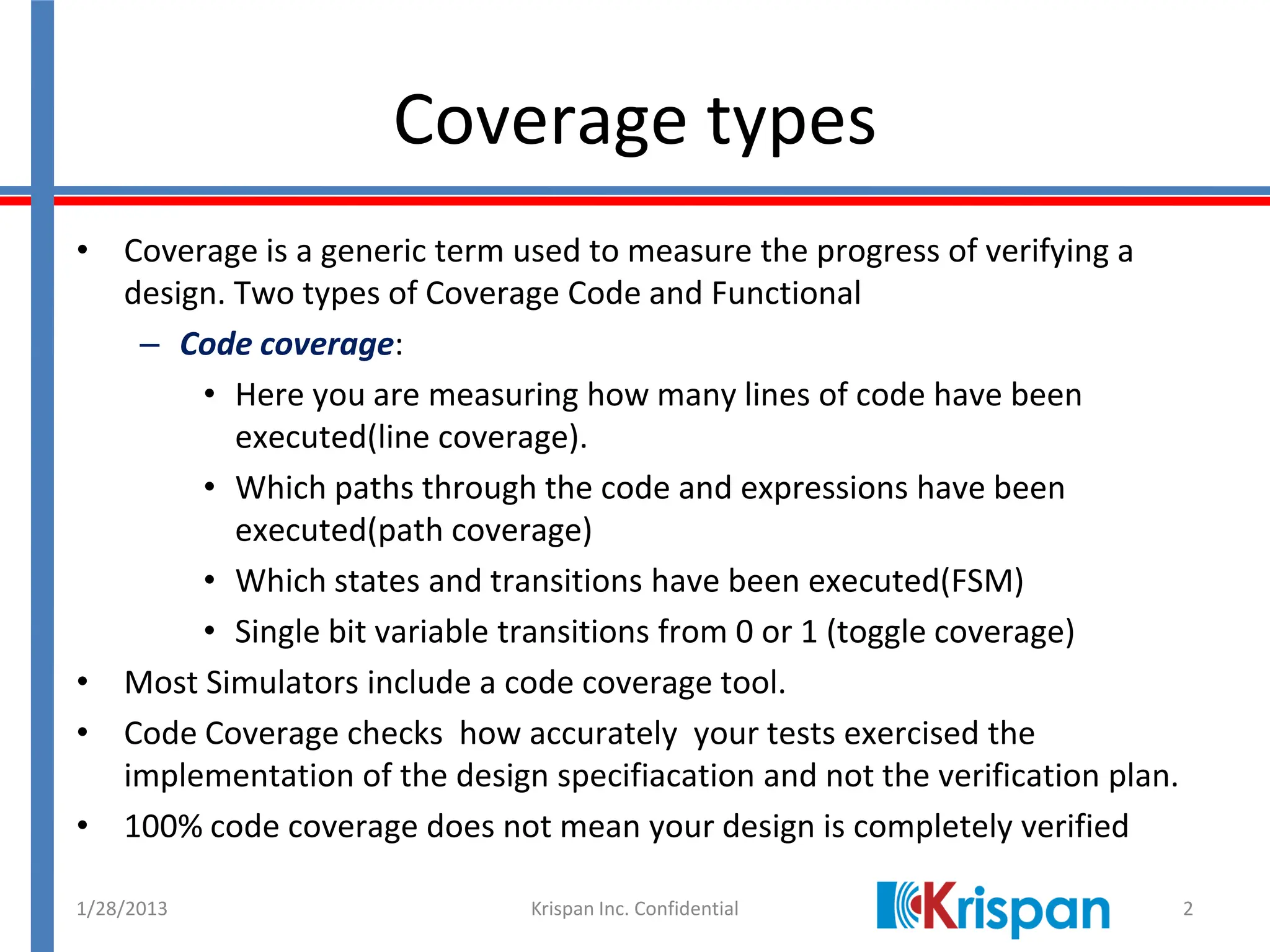 Coverage types

• Coverage is a generic term used to measure the progress of verifying a design. Two types of Coverage Code and Functional

– Code coverage:

• Here you are measuring how many lines of code have been executed(line coverage).

• Which paths through the code and expressions have been executed(path coverage)

• Which states and transitions have been executed(FSM)

• Single bit variable transitions from 0 or 1 (toggle coverage)

• Most Simulators include a code coverage tool.

• Code Coverage checks how accurately your tests exercised the implementation of the design specifiacation and not the verification plan.

• 100% code coverage does not mean your design is completely verified

1/28/2013

Krispan Inc. Confidential

Krispan

2